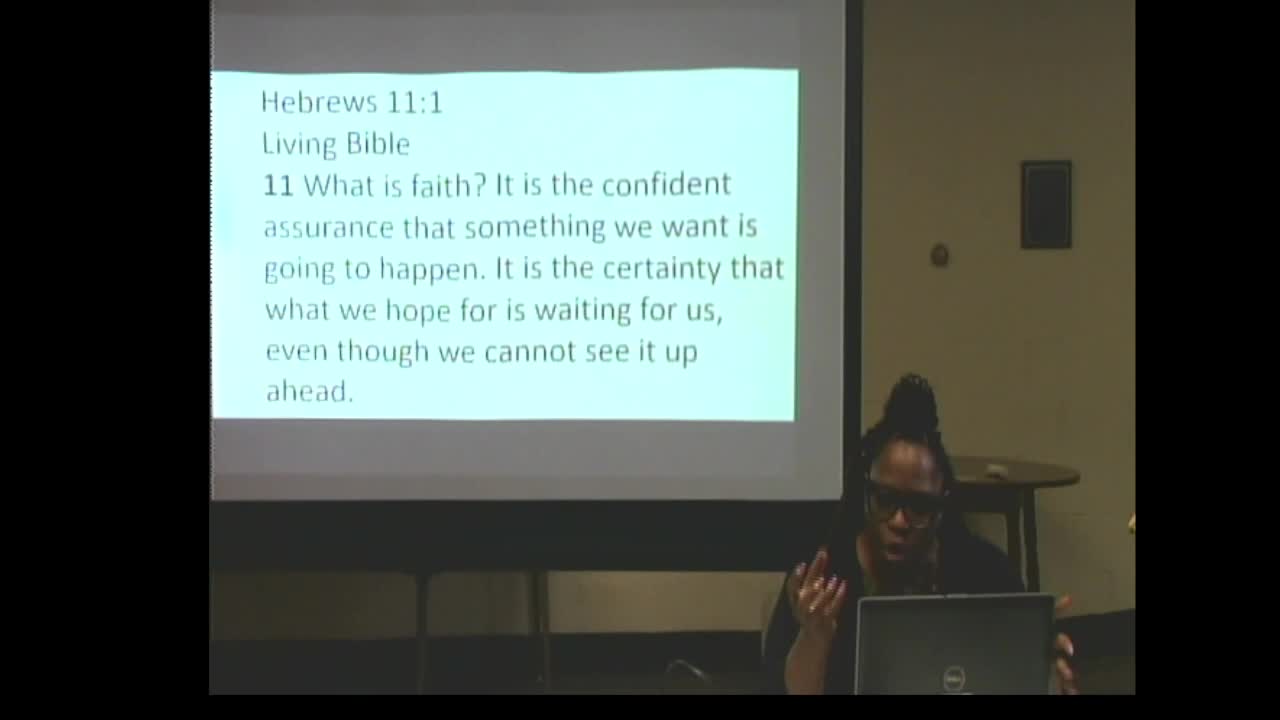 Hebrews 11:1
Living Bible
11 What is faith? It is the confident assurance that something we want is going to happen. It is the certainty that what we hope for is waiting for us, even though we cannot see it up ahead.